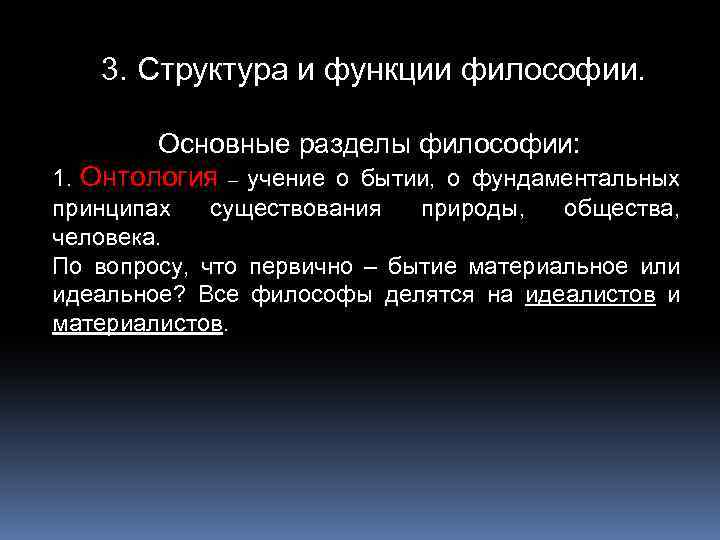 3. Структура и функции философии.

Основные разделы философии:

1. Онтология – учение о бытии, о фундаментальных принципах существования природы, общества, человека.
По вопросу, что первично – бытие материальное или идеальное? Все философы делятся на идеалистов и материалистов.